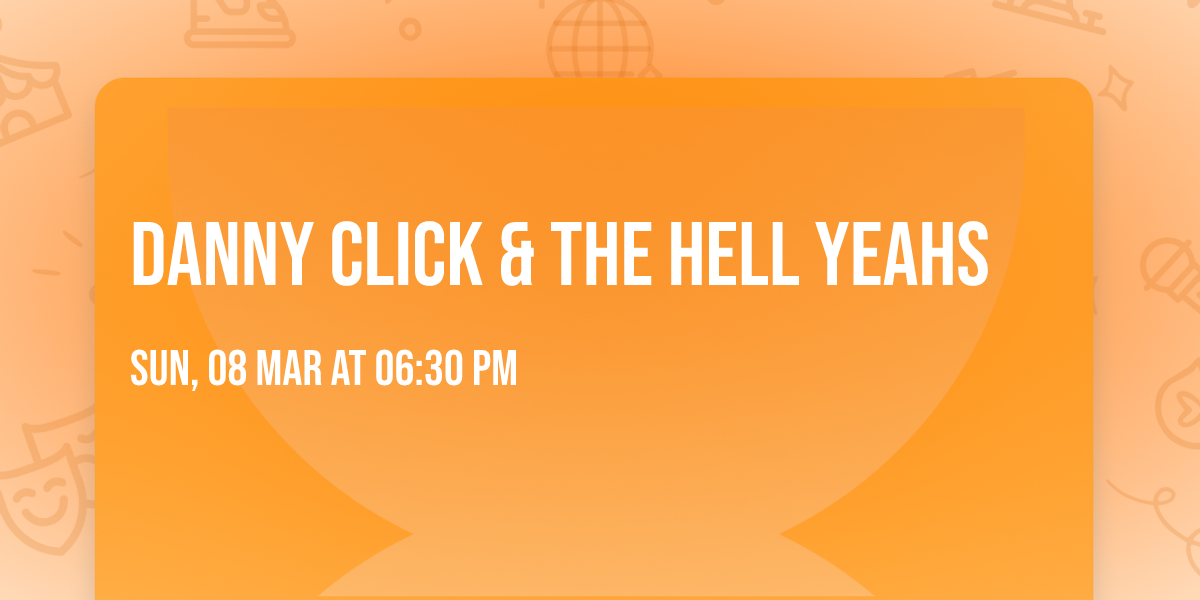 DANNY CLICK & THE HELL YEAHS

SUN, 08 MAR AT 06:30 PM